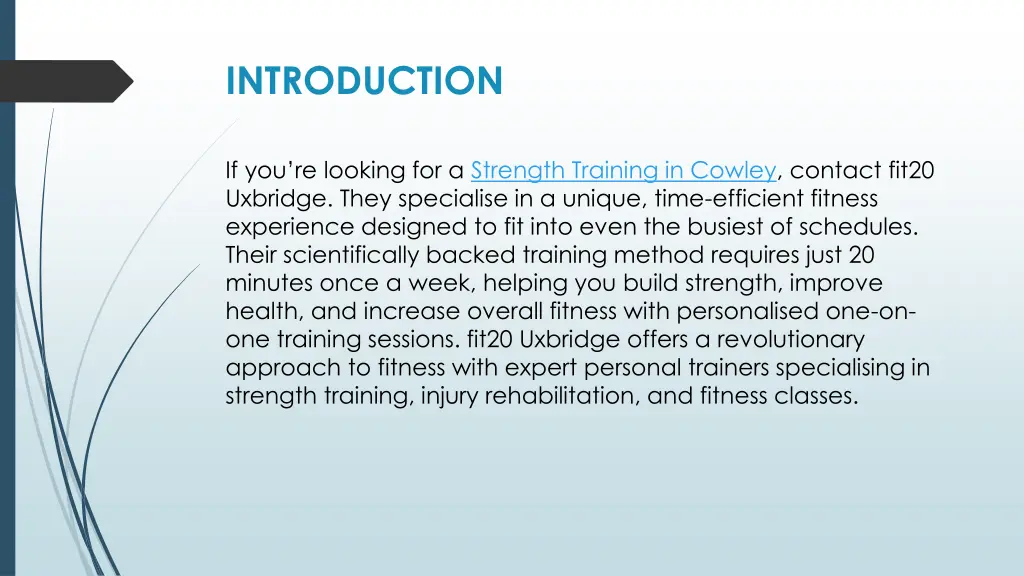 INTRODUCTION

If you're looking for a Strength Training in Cowley, contact fit20 Uxbridge. They specialise in a unique, time-efficient fitness experience designed to fit into even the busiest of schedules. Their scientifically backed training method requires just 20 minutes once a week, helping you build strength, improve health, and increase overall fitness with personalised one-on-one training sessions. fit20 Uxbridge offers a revolutionary approach to fitness with expert personal trainers specialising in strength training, injury rehabilitation, and fitness classes.